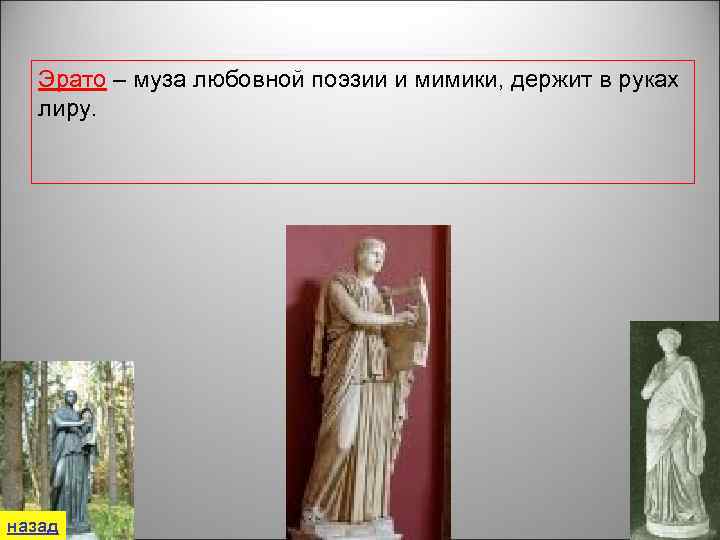 Эрато – муза любовной поэзии и мимики, держит в руках лиру.

назад